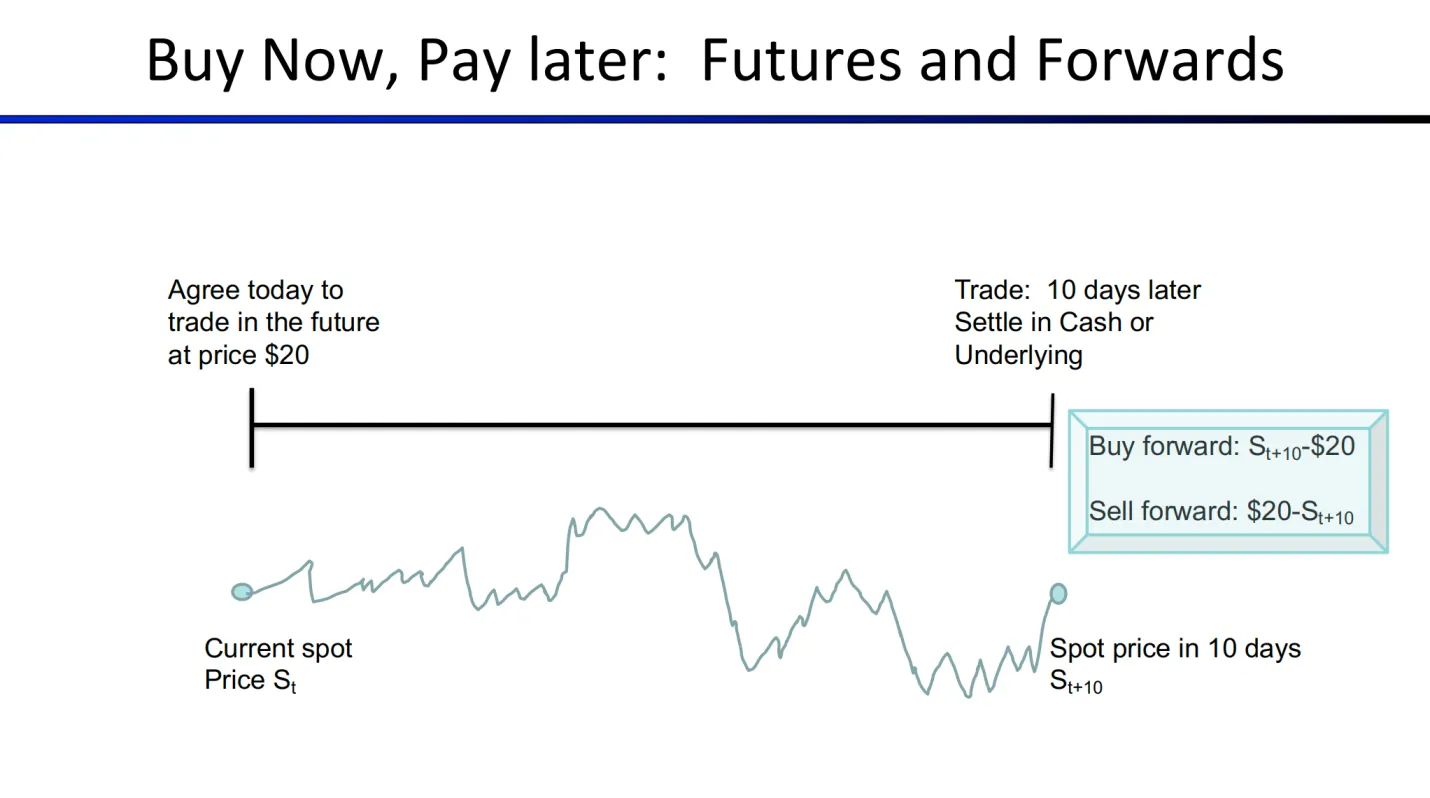 Buy Now, Pay later: Futures and Forwards

Agree today to trade in the future at price \$20

Trade: 10 days later
Settle in Cash or Underlying

Buy forward: $S_{t+10}$-\$20

Sell forward: \$20-$S_{t+10}$

Current spot Price $S_t$

Spot price in 10 days $S_{t+10}$